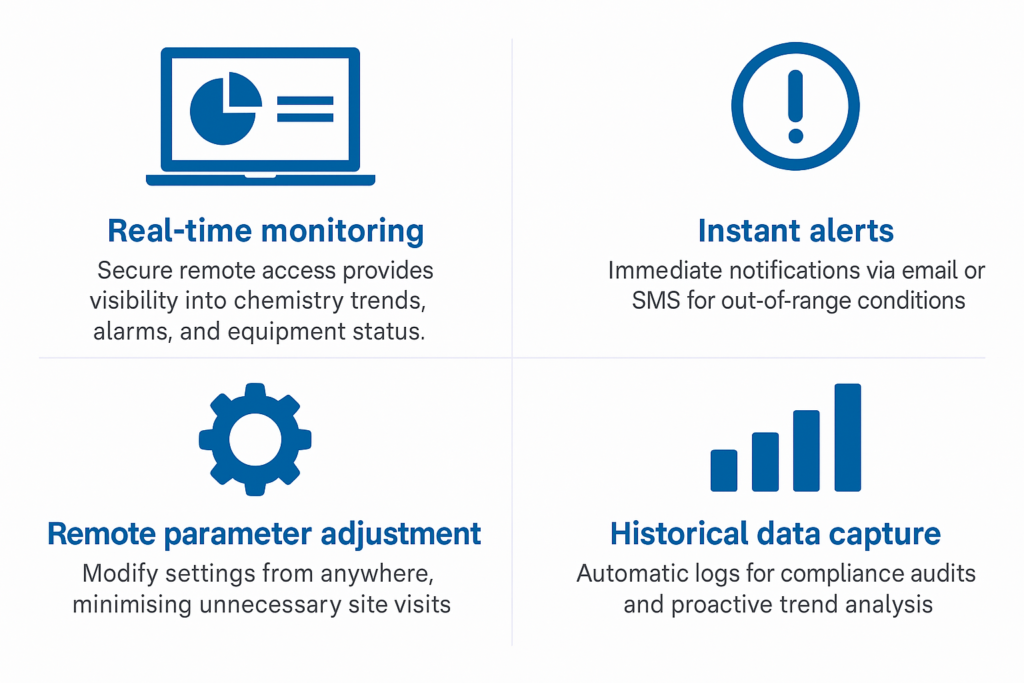 Real-time monitoring

Secure remote access provides visibility into chemistry trends, alarms, and equipment status.

Instant alerts

Immediate notifications via email or SMS for out-of-range conditions

Remote parameter adjustment

Modify settings from anywhere, minimising unnecessary site visits

Historical data capture

Automatic logs for compliance audits and proactive trend analysis